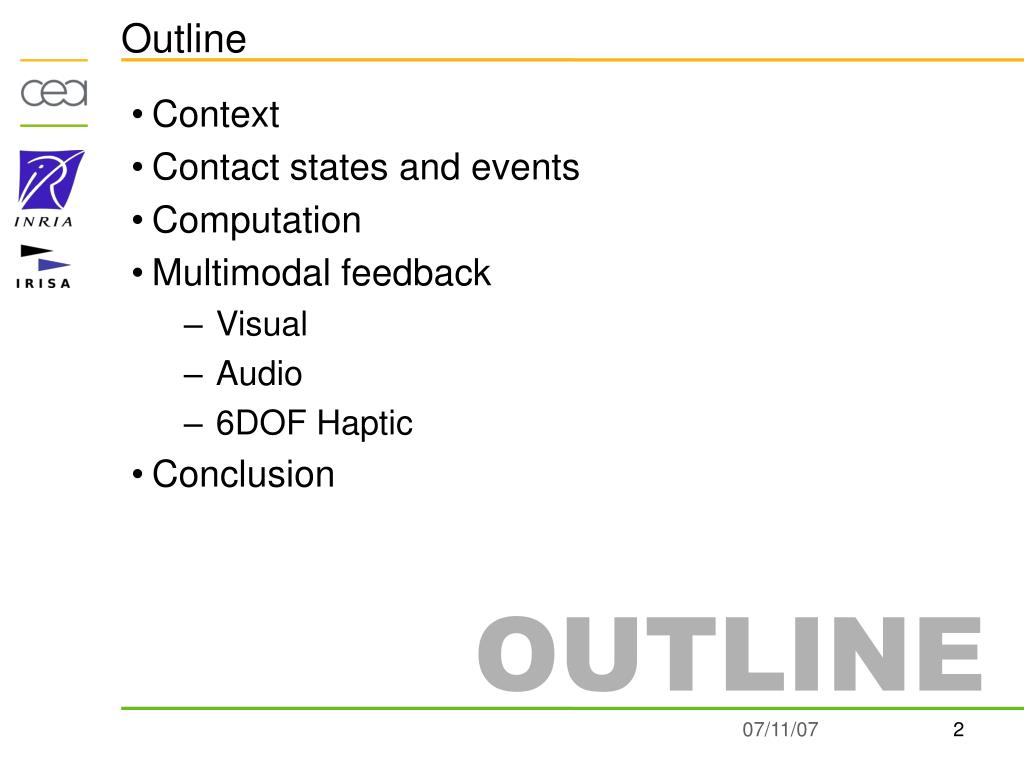 Outline

cea

INRIA

IRISA

• Context
• Contact states and events
• Computation
• Multimodal feedback
– Visual
– Audio
– 6DOF Haptic
• Conclusion

OUTLINE

07/11/07

2